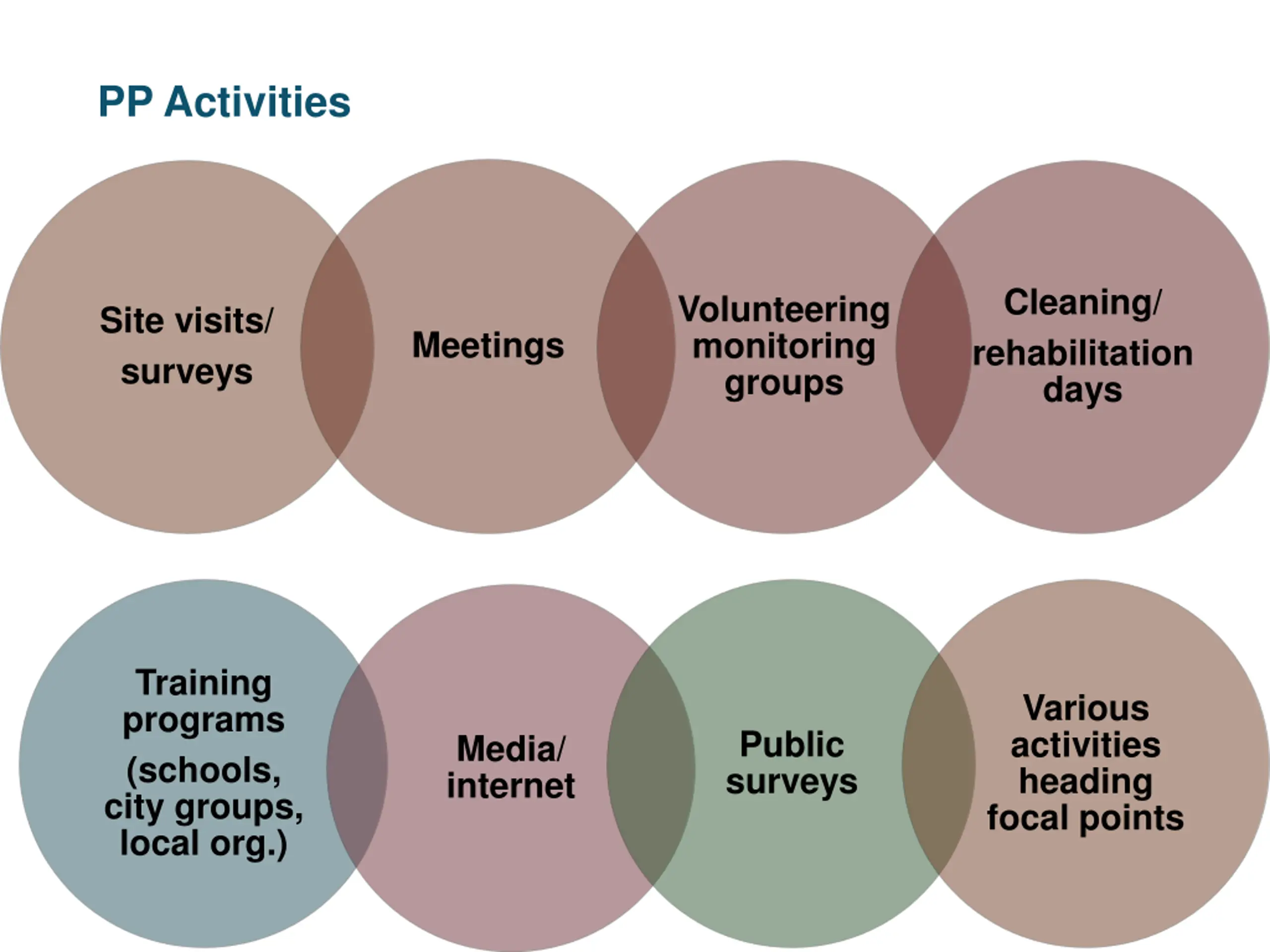 PP Activities

Site visits/ surveys

Meetings

Volunteering monitoring groups

Cleaning/ rehabilitation days

Training programs (schools, city groups, local org.)

Media/ internet

Public surveys

Various activities heading focal points